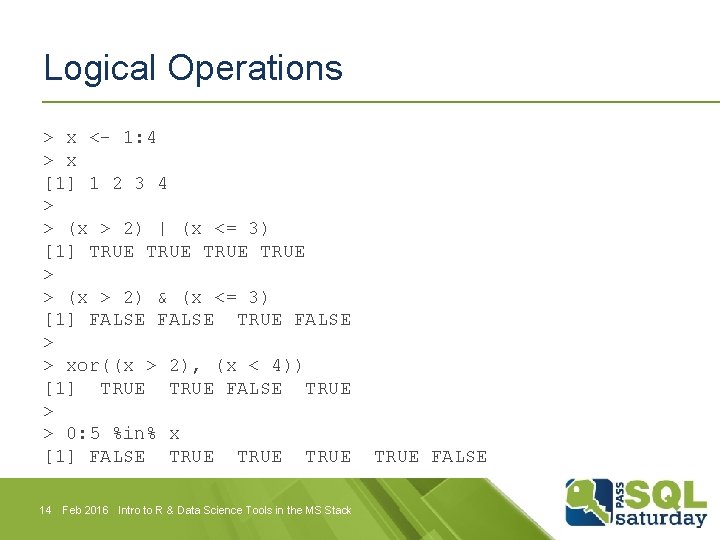 Logical Operations

> x <- 1:4
> x
[1] 1 2 3 4
>
> (x > 2) | (x <= 3)
[1] TRUE TRUE TRUE TRUE
>
> (x > 2) & (x <= 3)
[1] FALSE FALSE  TRUE FALSE
>
> xor((x > 2), (x < 4))
[1]  TRUE  TRUE FALSE  TRUE
>
> 0:5 %in% x
[1] FALSE  TRUE  TRUE  TRUE  TRUE FALSE

14 Feb 2016 Intro to R & Data Science Tools in the MS Stack

PASS SQL saturday